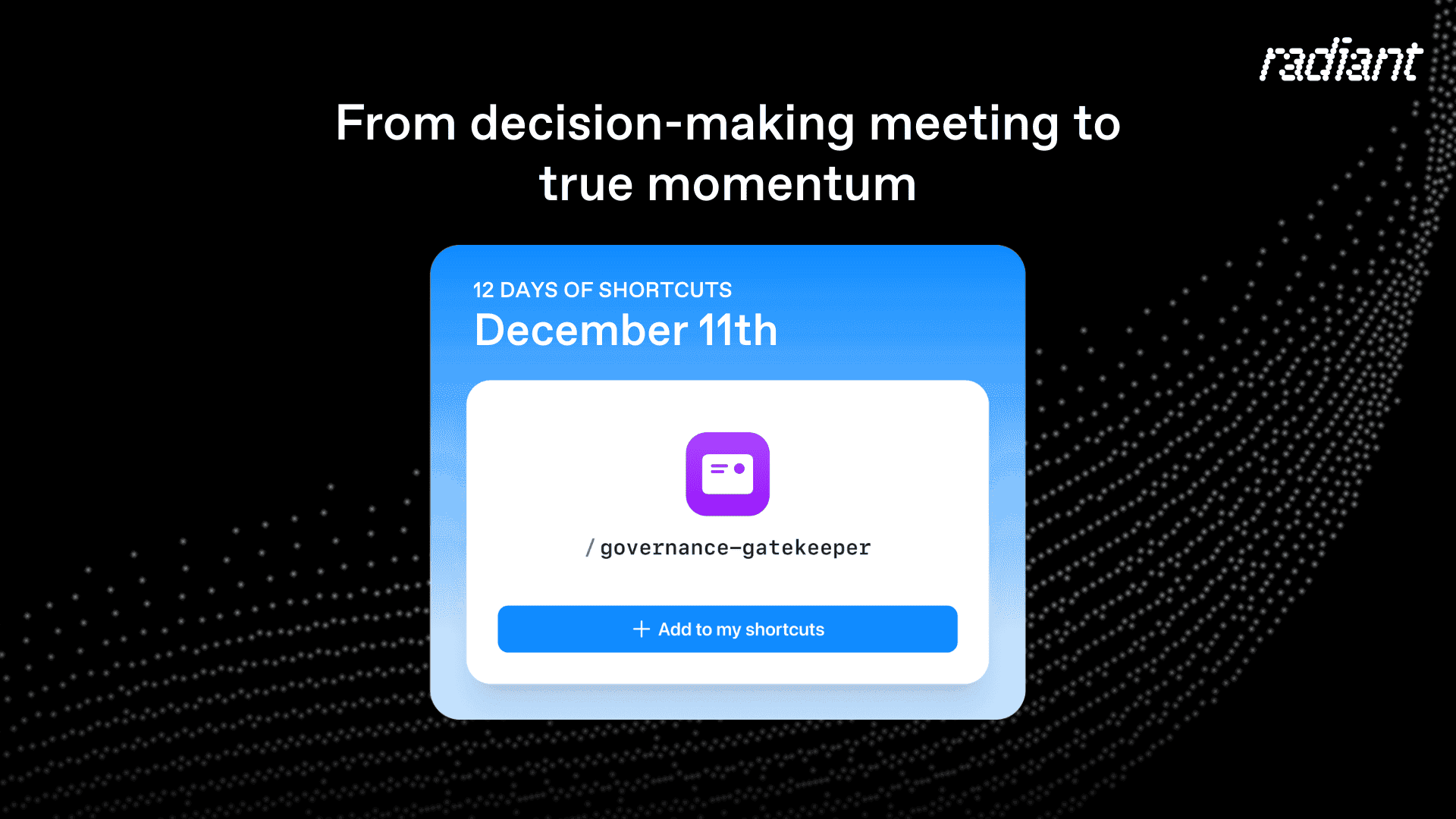 radiant

From decision-making meeting to true momentum

12 DAYS OF SHORTCUTS
December 11th

/ governance-gatekeeper

+ Add to my shortcuts